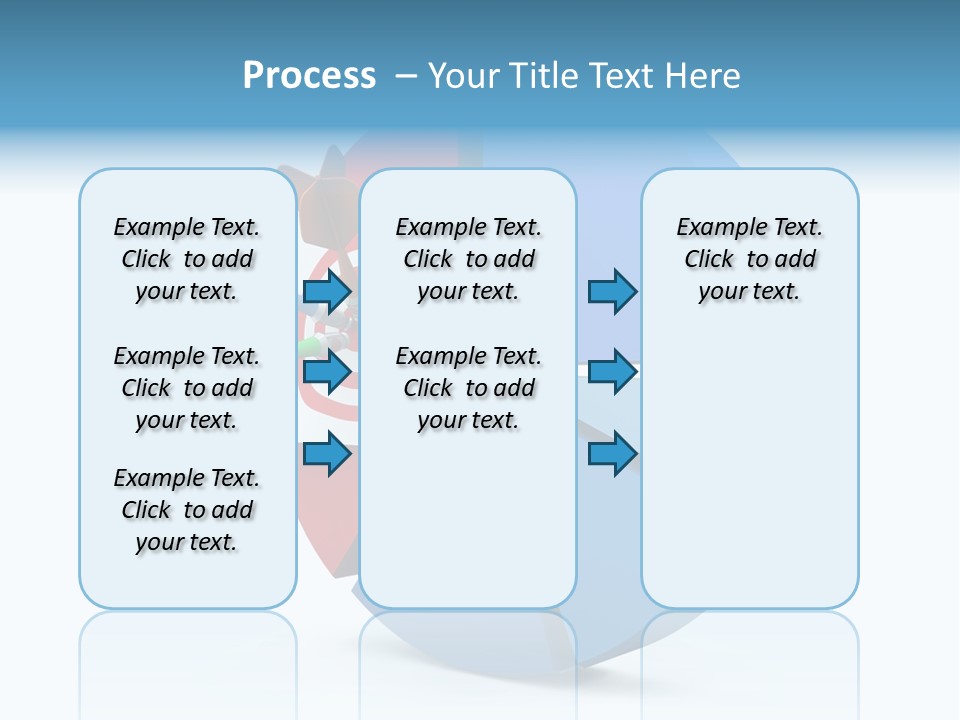 Process – Your Title Text Here

Example Text. Click to add your text.

Example Text. Click to add your text.

Example Text. Click to add your text.

Example Text. Click to add your text.

Example Text. Click to add your text.

Example Text. Click to add your text.